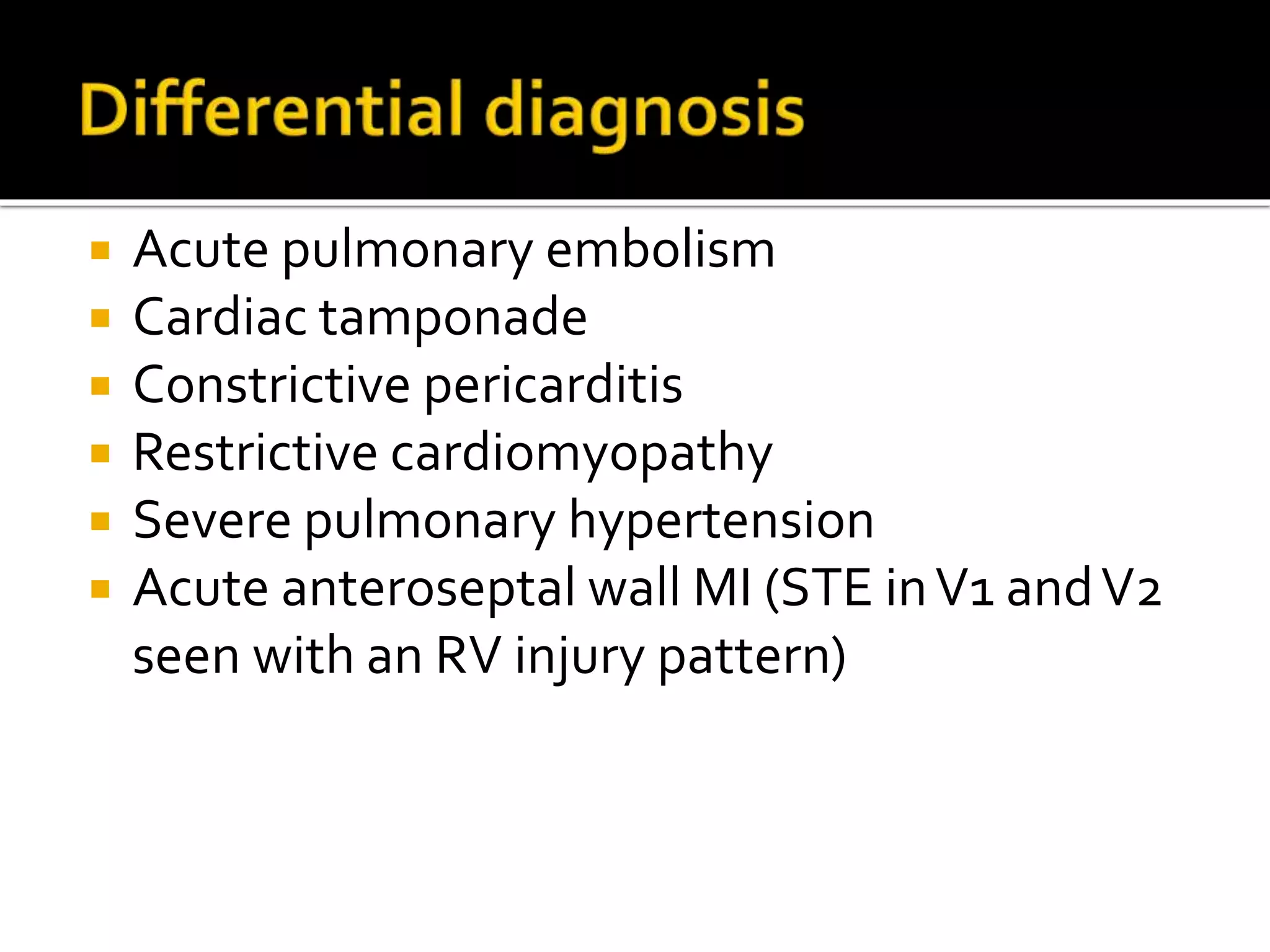 Differential diagnosis

- Acute pulmonary embolism
- Cardiac tamponade
- Constrictive pericarditis
- Restrictive cardiomyopathy
- Severe pulmonary hypertension
- Acute anteroseptal wall MI (STE in V1 and V2 seen with an RV injury pattern)